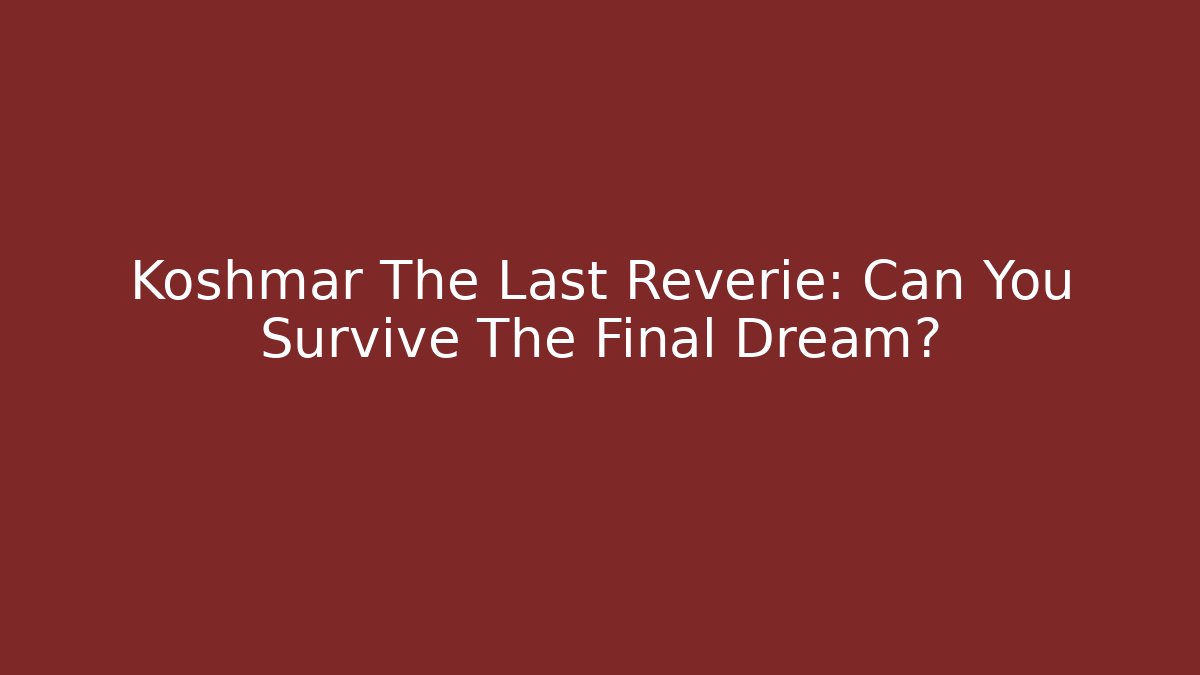 Koshmar The Last Reverie: Can You Survive The Final Dream?